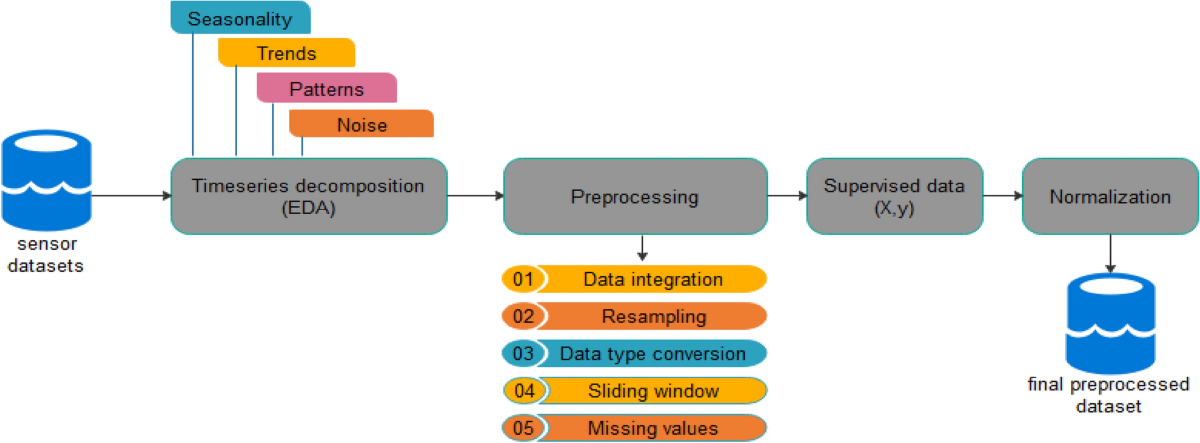 Seasonality

Trends

Patterns

Noise

sensor datasets

Timeseries decomposition (EDA)

Preprocessing

Supervised data (X,y)

Normalization

01 Data integration

02 Resampling

03 Data type conversion

04 Sliding window

05 Missing values

final preprocessed dataset